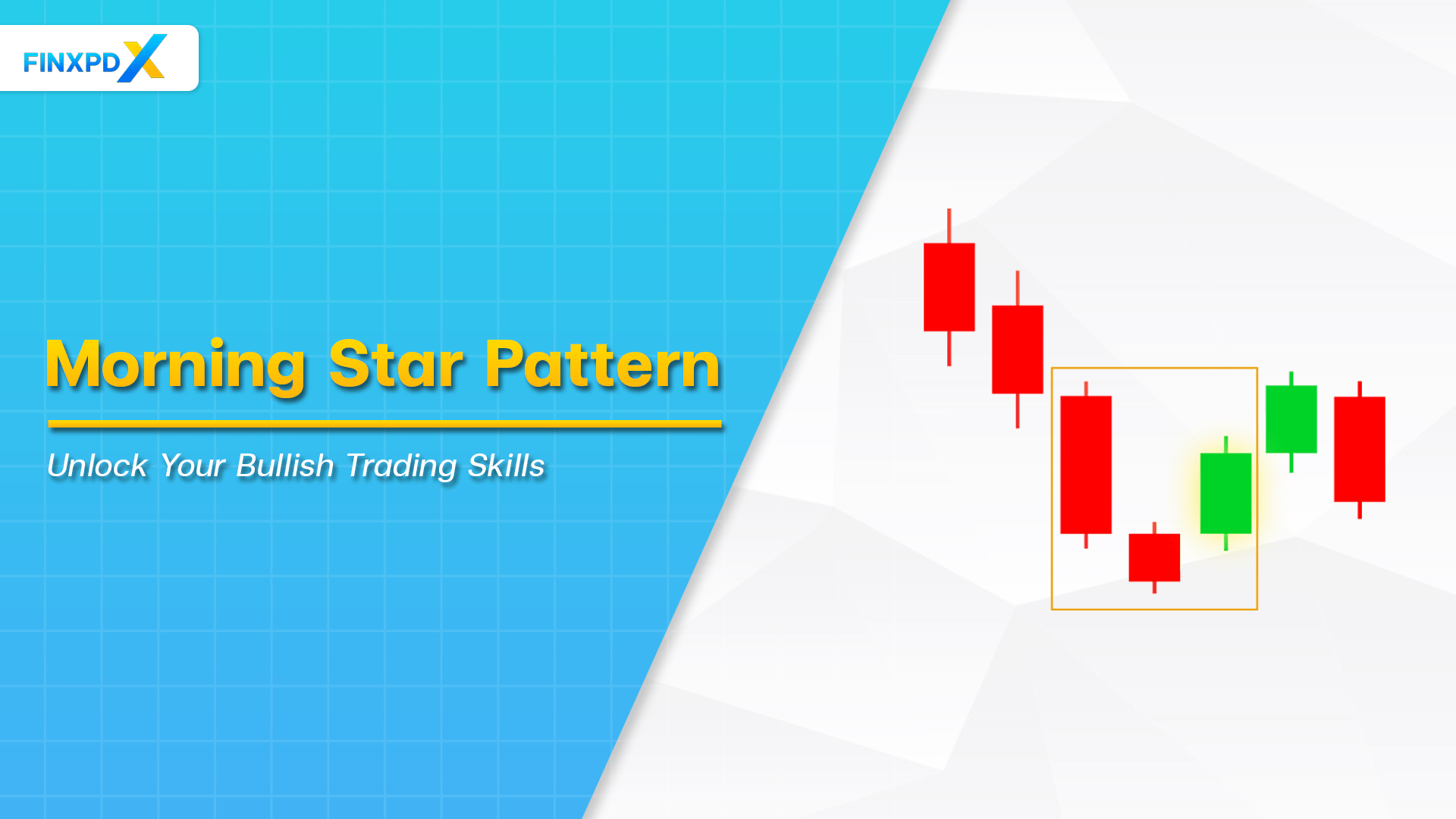 FINXPDX

Morning Star Pattern

Unlock Your Bullish Trading Skills